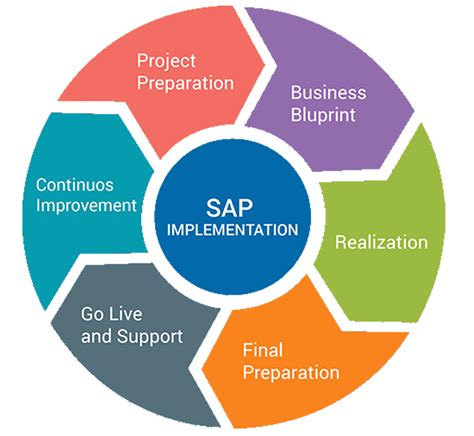 SAP
IMPLEMENTATION

Project Preparation

Business Bluprint

Realization

Final Preparation

Go Live and Support

Continuos Improvement